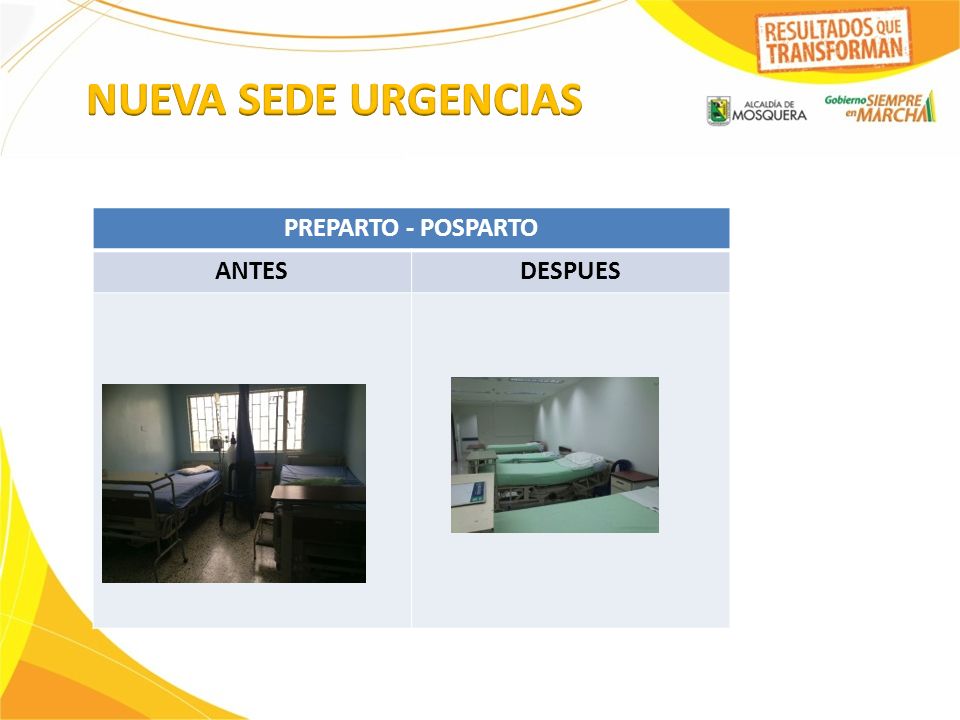 RESULTADOS QUE TRANSFORMAN

NUEVA SEDE URGENCIAS

ALCALDÍA DE MOSQUERA

Gobierno SIEMPRE en MARCHA

| PREPARTO - POSPARTO | |
|---|---|
| ANTES | DESPUES |
| | |